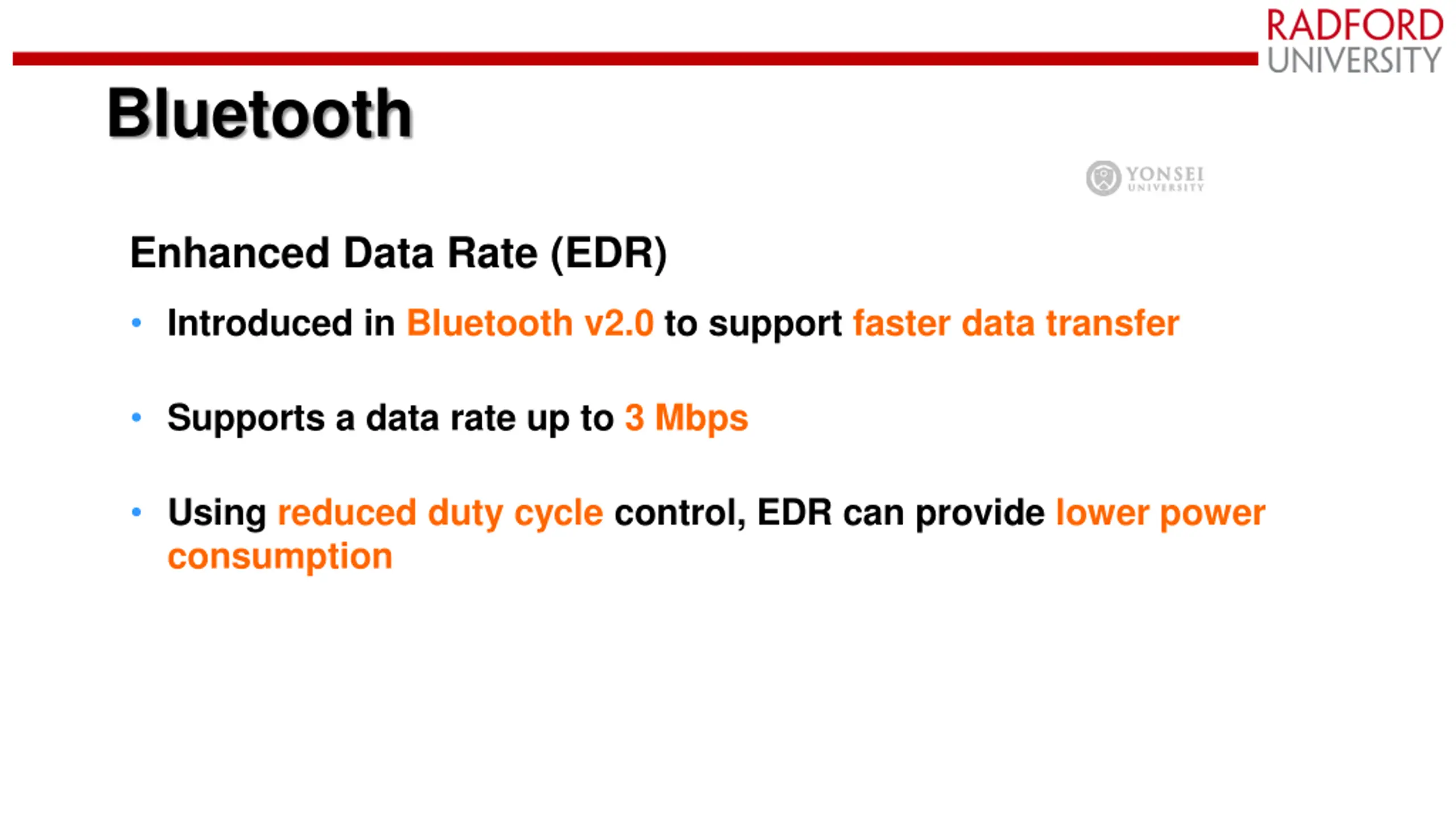 RADFORD UNIVERSITY

Bluetooth

YONSEI UNIVERSITY

Enhanced Data Rate (EDR)

• Introduced in Bluetooth v2.0 to support faster data transfer

• Supports a data rate up to 3 Mbps

• Using reduced duty cycle control, EDR can provide lower power consumption